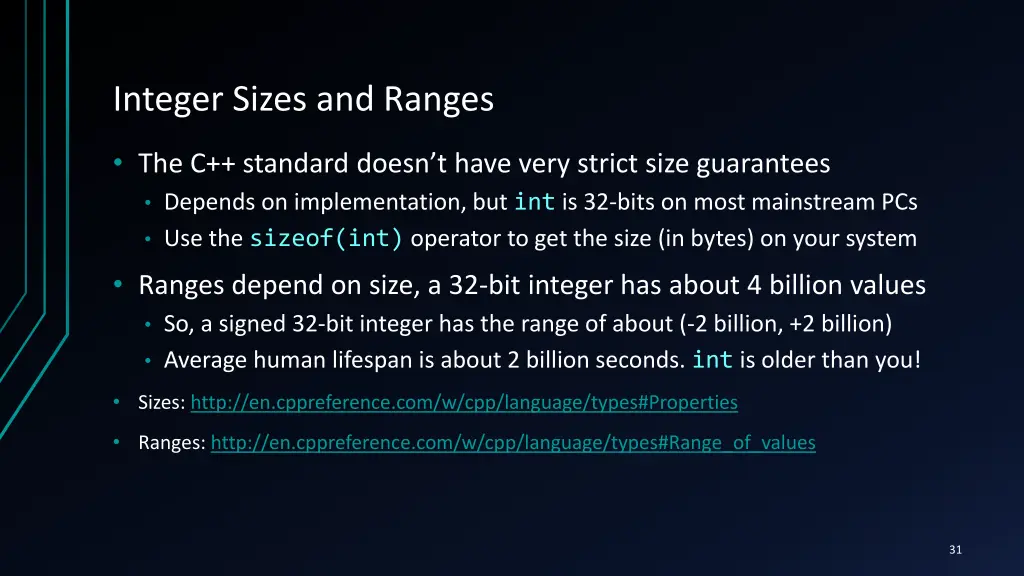 Integer Sizes and Ranges

• The C++ standard doesn't have very strict size guarantees
  • Depends on implementation, but int is 32-bits on most mainstream PCs
  • Use the sizeof(int) operator to get the size (in bytes) on your system

• Ranges depend on size, a 32-bit integer has about 4 billion values
  • So, a signed 32-bit integer has the range of about (-2 billion, +2 billion)
  • Average human lifespan is about 2 billion seconds. int is older than you!

• Sizes: http://en.cppreference.com/w/cpp/language/types#Properties

• Ranges: http://en.cppreference.com/w/cpp/language/types#Range_of_values

31